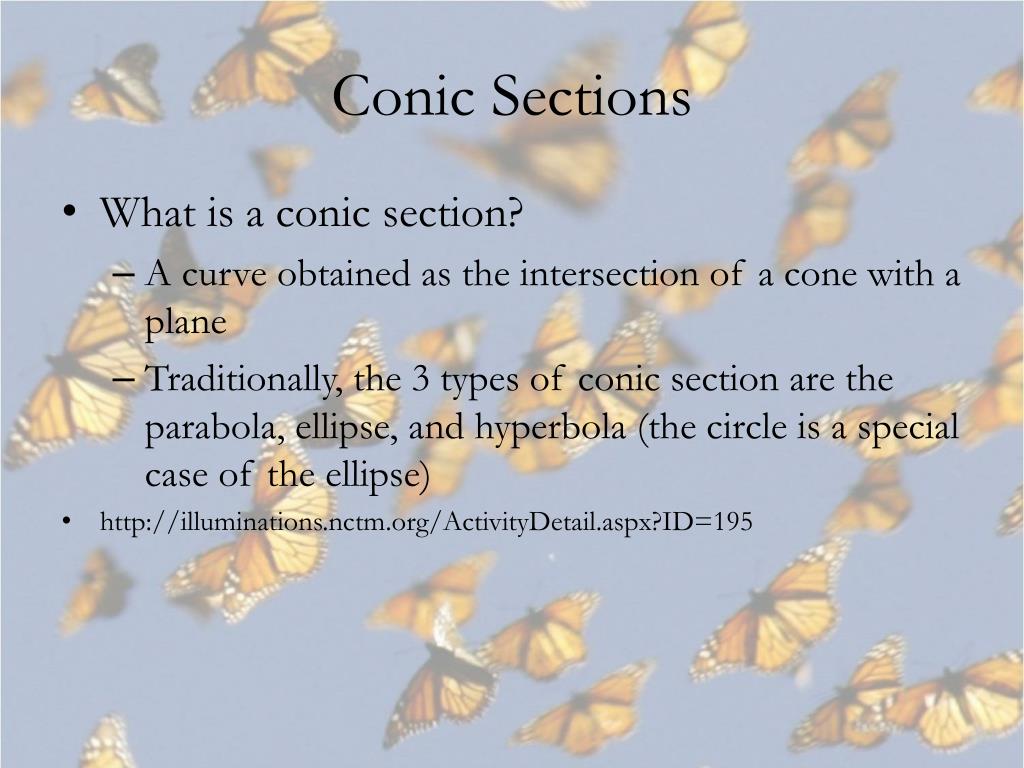 Conic Sections

• What is a conic section?
– A curve obtained as the intersection of a cone with a plane
– Traditionally, the 3 types of conic section are the parabola, ellipse, and hyperbola (the circle is a special case of the ellipse)

• http://illuminations.nctm.org/ActivityDetail.aspx?ID=195